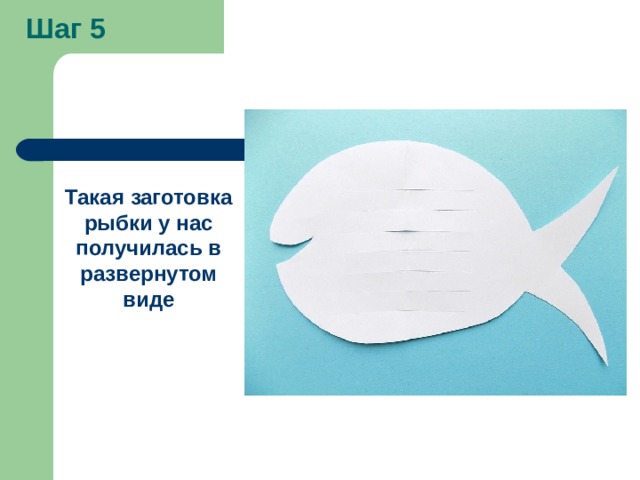 Шаг 5

Такая заготовка рыбки у нас получилась в развернутом виде